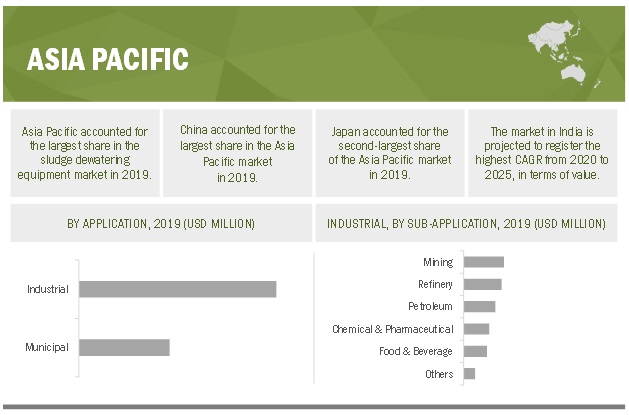 ASIA PACIFIC

Asia Pacific accounted for the largest share in the sludge dewatering equipment market in 2019.

China accounted for the largest share in the Asia Pacific market in 2019.

Japan accounted for the second-largest share of the Asia Pacific market in 2019.

The market in India is projected to register the highest CAGR from 2020 to 2025, in terms of value.

BY APPLICATION, 2019 (USD MILLION)

Industrial

Municipal

INDUSTRIAL, BY SUB-APPLICATION, 2019 (USD MILLION)

Mining

Refinery

Petroleum

Chemical & Pharmaceutical

Food & Beverage

Others